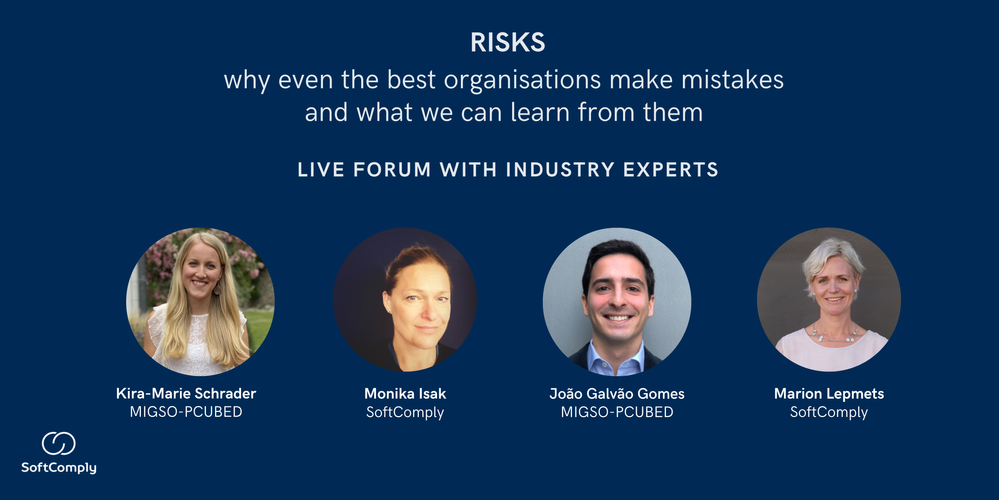 RISKS
why even the best organisations make mistakes and what we can learn from them

LIVE FORUM WITH INDUSTRY EXPERTS

Kira-Marie Schrader
MIGSO-PCUBED

Monika Isak
SoftComply

João Galvão Gomes
MIGSO-PCUBED

Marion Lepmets
SoftComply

SoftComply